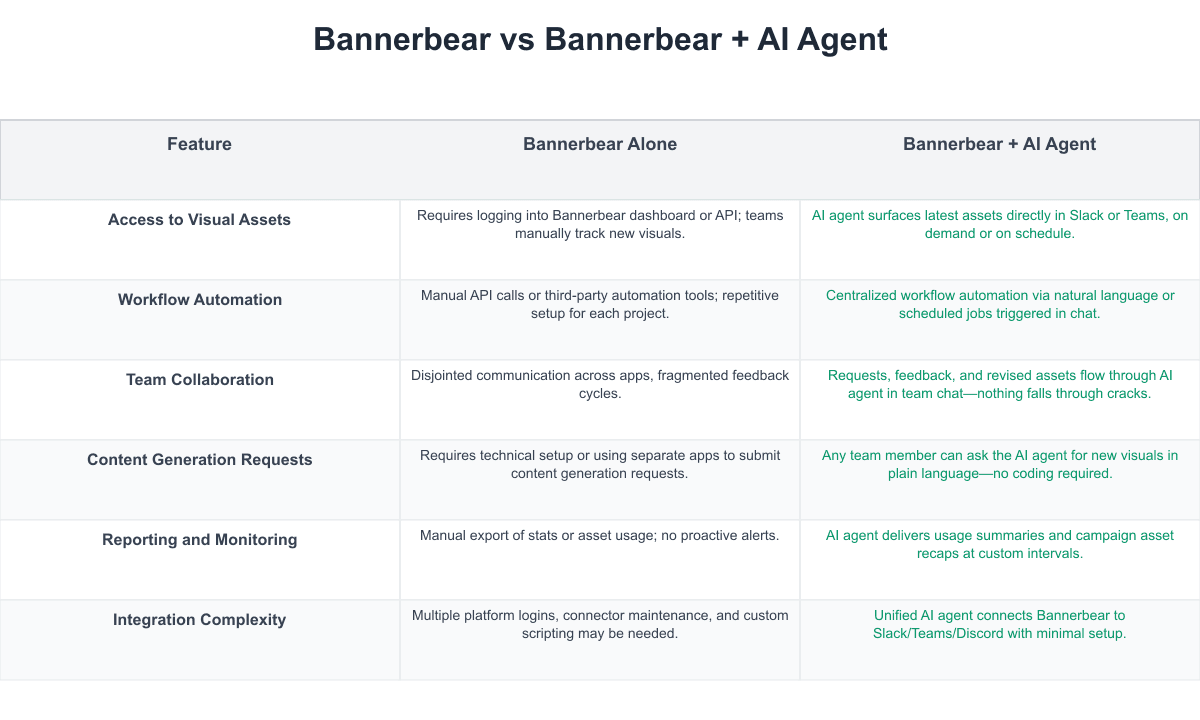 Bannerbear vs Bannerbear + AI Agent

| Feature | Bannerbear Alone | Bannerbear + AI Agent |
|---|---|---|
| Access to Visual Assets | Requires logging into Bannerbear dashboard or API; teams manually track new visuals. | AI agent surfaces latest assets directly in Slack or Teams, on demand or on schedule. |
| Workflow Automation | Manual API calls or third-party automation tools; repetitive setup for each project. | Centralized workflow automation via natural language or scheduled jobs triggered in chat. |
| Team Collaboration | Disjointed communication across apps, fragmented feedback cycles. | Requests, feedback, and revised assets flow through AI agent in team chat—nothing falls through cracks. |
| Content Generation Requests | Requires technical setup or using separate apps to submit content generation requests. | Any team member can ask the AI agent for new visuals in plain language—no coding required. |
| Reporting and Monitoring | Manual export of stats or asset usage; no proactive alerts. | AI agent delivers usage summaries and campaign asset recaps at custom intervals. |
| Integration Complexity | Multiple platform logins, connector maintenance, and custom scripting may be needed. | Unified AI agent connects Bannerbear to Slack/Teams/Discord with minimal setup. |